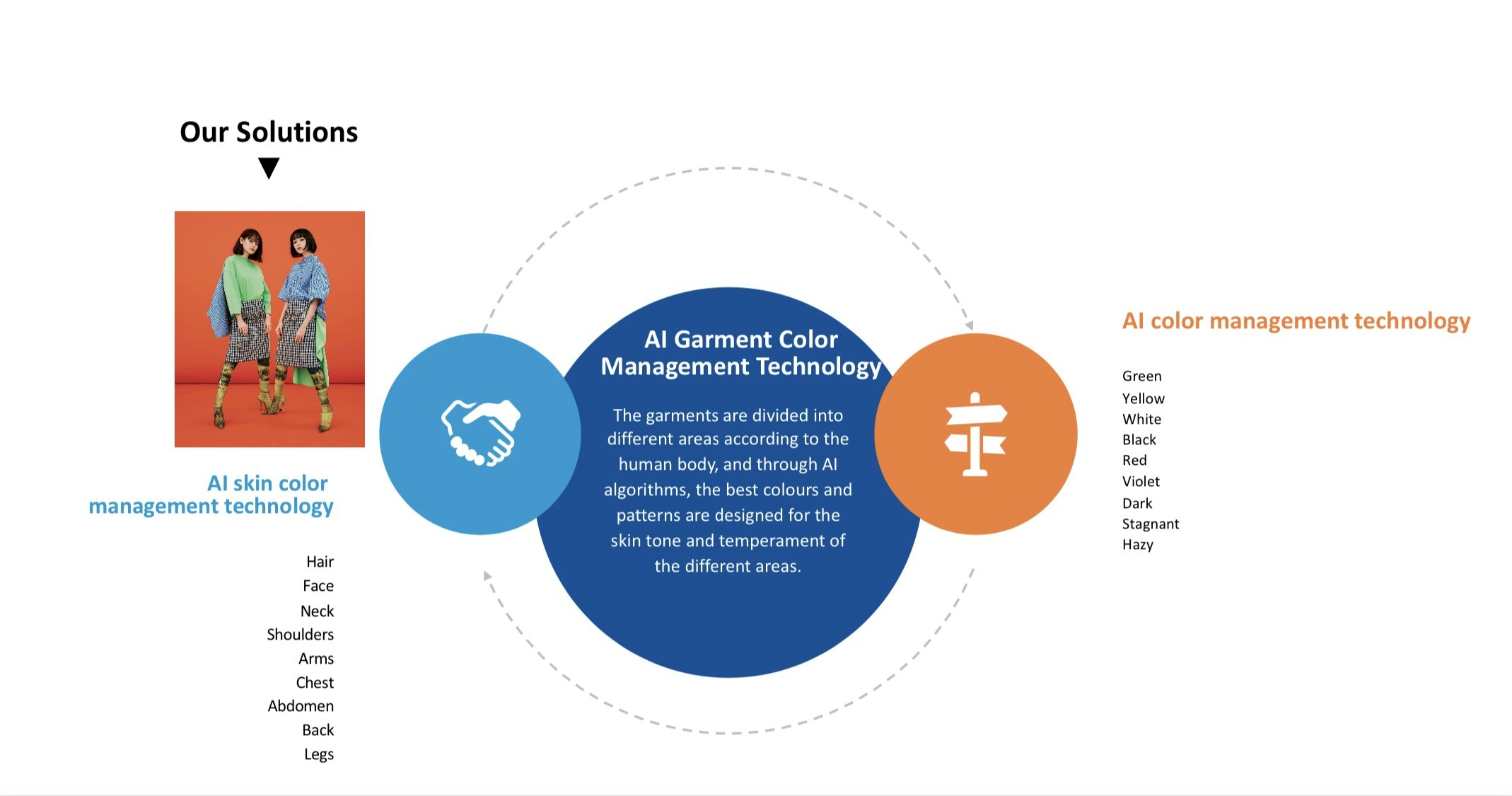 Our Solutions

AI skin color management technology

Hair
Face
Neck
Shoulders
Arms
Chest
Abdomen
Back
Legs

AI Garment Color Management Technology

The garments are divided into different areas according to the human body, and through AI algorithms, the best colours and patterns are designed for the skin tone and temperament of the different areas.

AI color management technology

Green
Yellow
White
Black
Red
Violet
Dark
Stagnant
Hazy